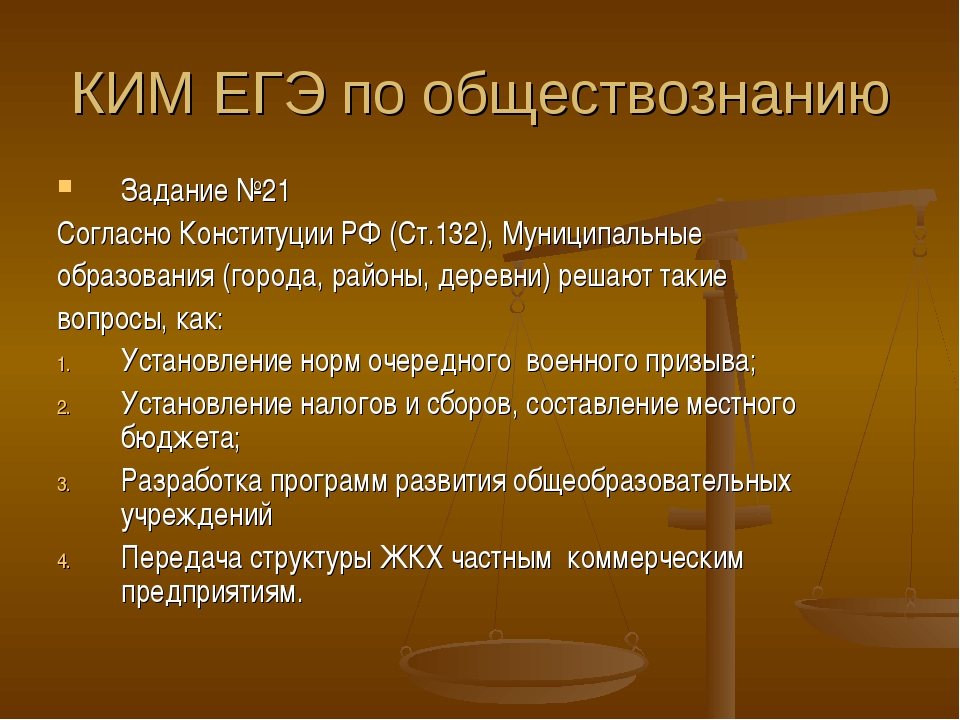 КИМ ЕГЭ по обществознанию

Задание №21

Согласно Конституции РФ (Ст.132), Муниципальные образования (города, районы, деревни) решают такие вопросы, как:

1. Установление норм очередного военного призыва;
2. Установление налогов и сборов, составление местного бюджета;
3. Разработка программ развития общеобразовательных учреждений
4. Передача структуры ЖКХ частным коммерческим предприятиям.